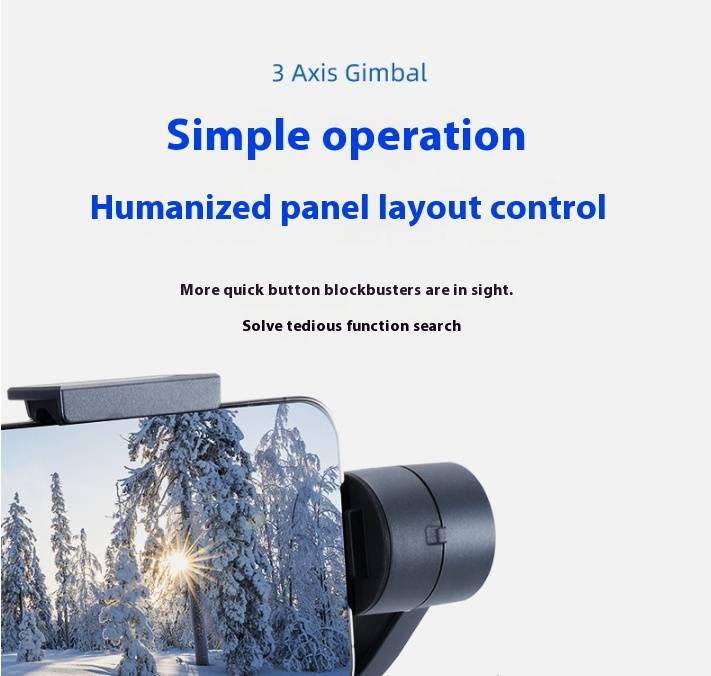 3 Axis Gimbal

Simple operation

Humanized panel layout control

More quick button blockbusters are in sight.

Solve tedious function search